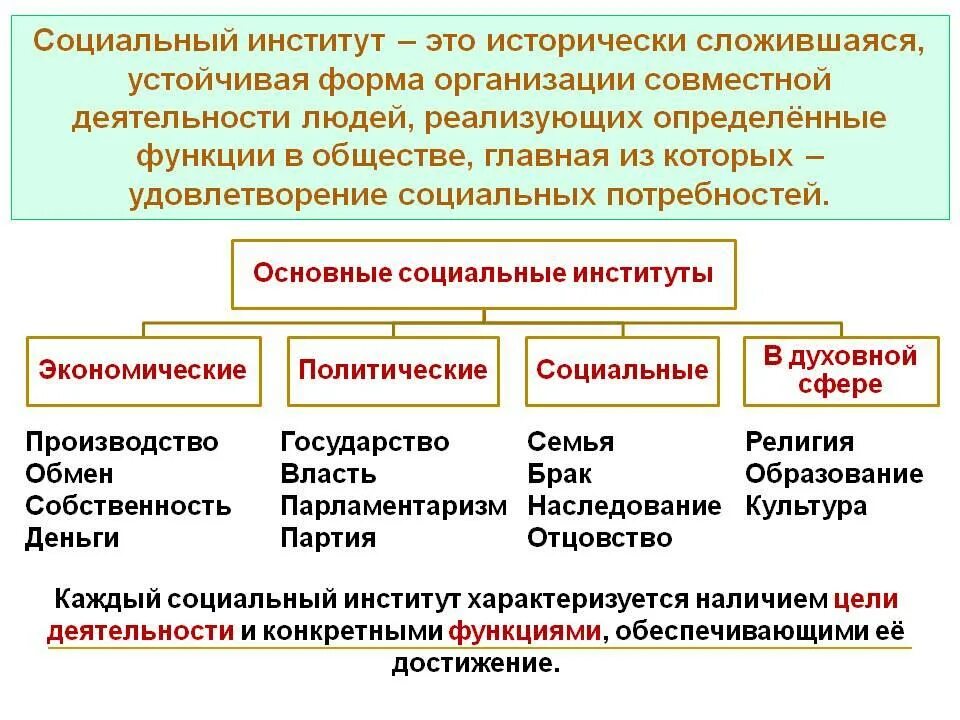 Социальный институт – это исторически сложившаяся, устойчивая форма организации совместной деятельности людей, реализующих определённые функции в обществе, главная из которых – удовлетворение социальных потребностей.

Основные социальные институты

Экономические

Производство
Обмен
Собственность
Деньги

Политические

Государство
Власть
Парламентаризм
Партия

Социальные

Семья
Брак
Наследование
Отцовство

В духовной сфере

Религия
Образование
Культура

Каждый социальный институт характеризуется наличием цели деятельности и конкретными функциями, обеспечивающими её достижение.